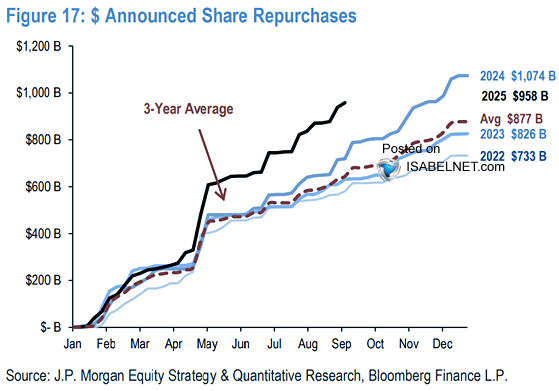 Figure 17: $ Announced Share Repurchases

$1,200 B
$1,000 B
$800 B
$600 B
$400 B
$200 B
$- B

3-Year Average

2024 $1,074 B
2025 $958 B
Avg $877 B
2023 $826 B
2022 $733 B

Posted on ISABELNET.com

Jan Feb Mar Apr May Jun Jul Aug Sep Oct Nov Dec

Source: J.P. Morgan Equity Strategy & Quantitative Research, Bloomberg Finance L.P.